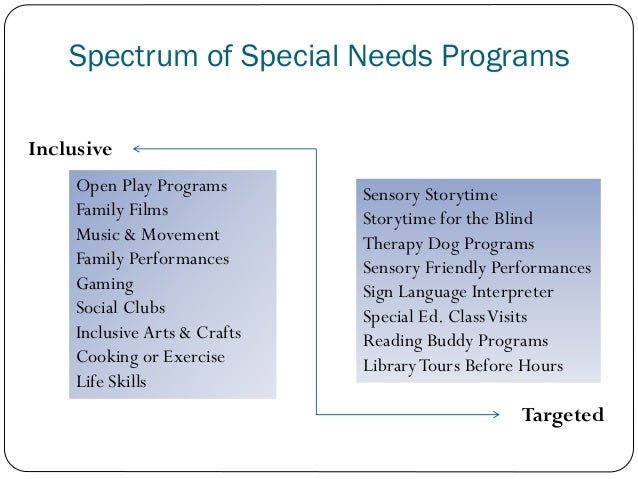 Spectrum of Special Needs Programs

Inclusive

Open Play Programs
Family Films
Music & Movement
Family Performances
Gaming
Social Clubs
Inclusive Arts & Crafts
Cooking or Exercise
Life Skills

Sensory Storytime
Storytime for the Blind
Therapy Dog Programs
Sensory Friendly Performances
Sign Language Interpreter
Special Ed. Class Visits
Reading Buddy Programs
Library Tours Before Hours

Targeted